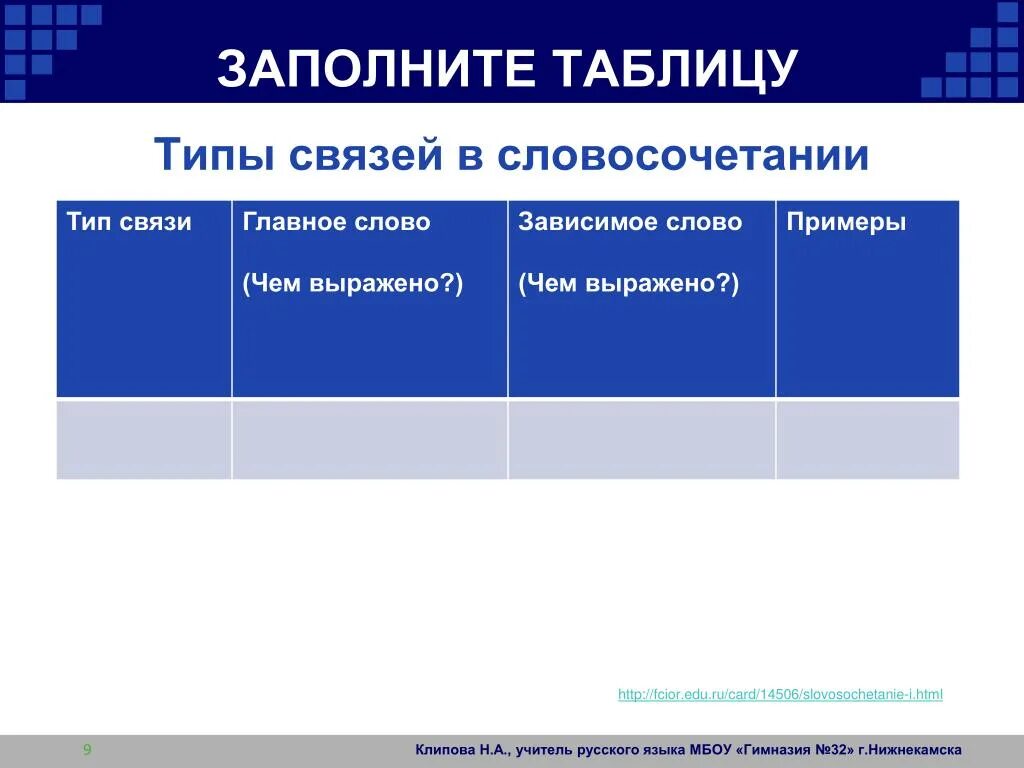 ЗАПОЛНИТЕ ТАБЛИЦУ

Типы связей в словосочетании

| Тип связи | Главное слово (Чем выражено?) | Зависимое слово (Чем выражено?) | Примеры |
|---|---|---|---|
| | | | |

http://fcior.edu.ru/card/14506/slovosochetanie-i.html

9

Клипова Н.А., учитель русского языка МБОУ «Гимназия №32» г.Нижнекамска